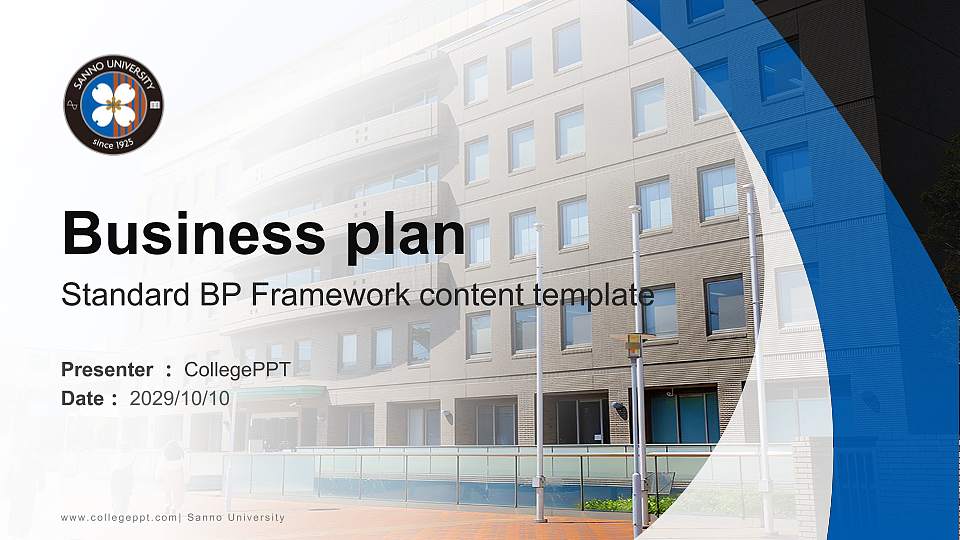 SANNO UNIVERSITY
since 1925

Business plan

Standard BP Framework content template

Presenter ： CollegePPT
Date ： 2029/10/10

www.collegeppt.com| Sanno University